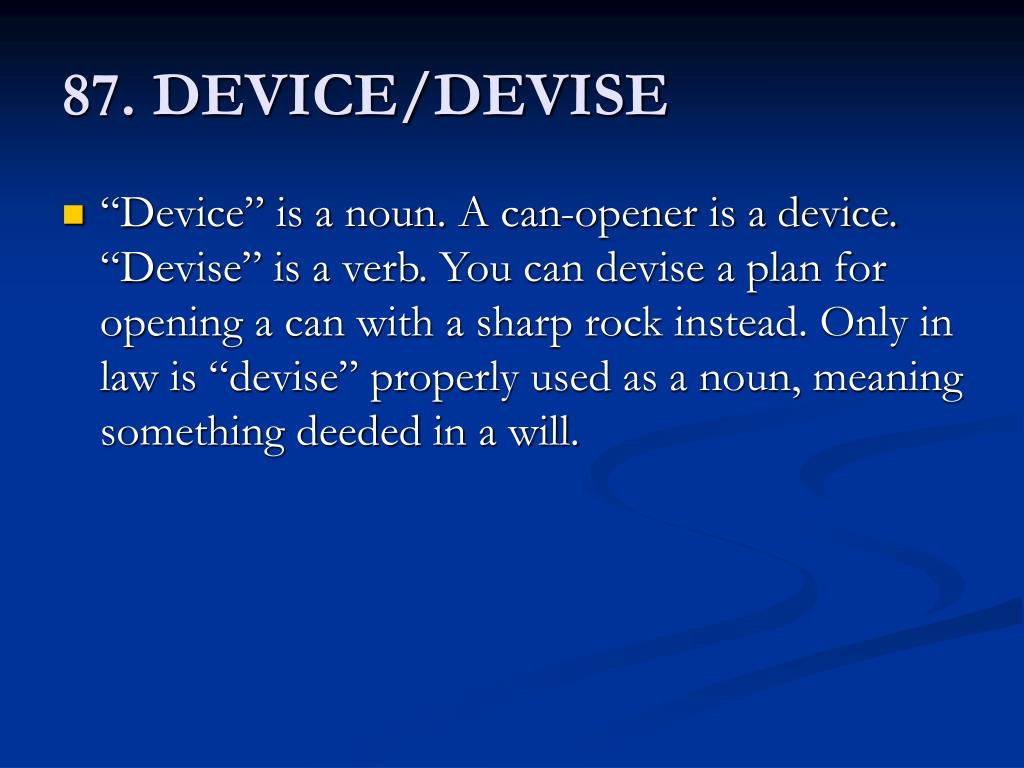 87. DEVICE/DEVISE

“Device” is a noun. A can-opener is a device. “Devise” is a verb. You can devise a plan for opening a can with a sharp rock instead. Only in law is “devise” properly used as a noun, meaning something deeded in a will.